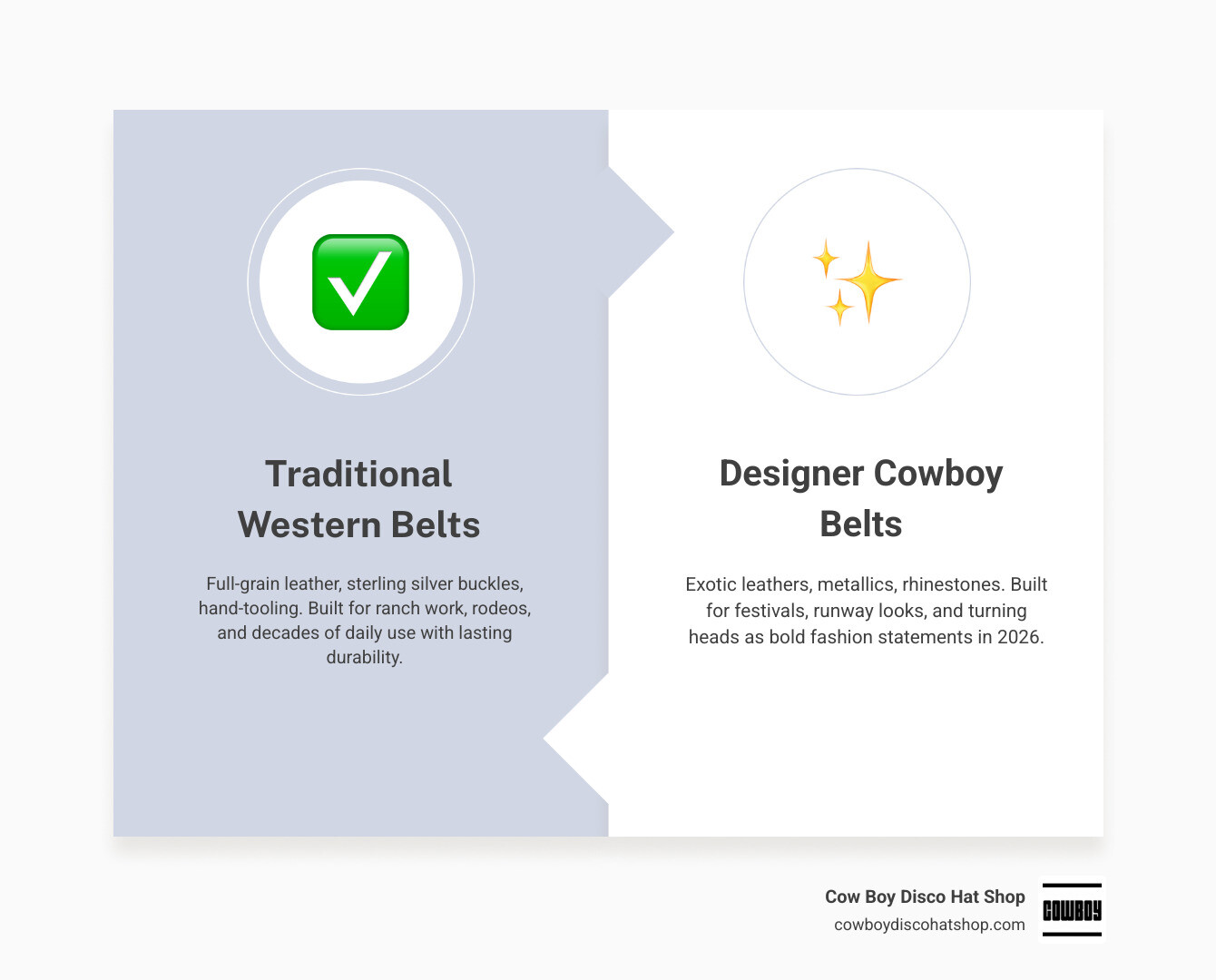 Traditional Western Belts

Full-grain leather, sterling silver buckles, hand-tooling. Built for ranch work, rodeos, and decades of daily use with lasting durability.

Designer Cowboy Belts

Exotic leathers, metallics, rhinestones. Built for festivals, runway looks, and turning heads as bold fashion statements in 2026.

Cow Boy Disco Hat Shop
cowboydiscohatshop.com

COWBOY